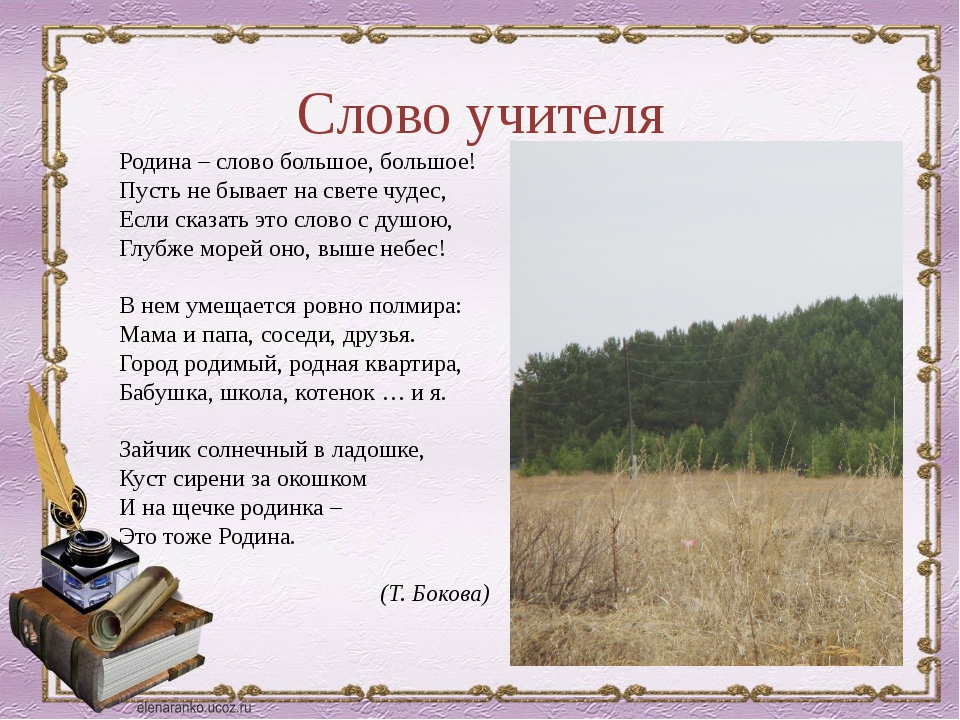 Слово учителя

Родина – слово большое, большое!
Пусть не бывает на свете чудес,
Если сказать это слово с душою,
Глубже морей оно, выше небес!

В нем умещается ровно полмира:
Мама и папа, соседи, друзья.
Город родимый, родная квартира,
Бабушка, школа, котенок … и я.

Зайчик солнечный в ладошке,
Куст сирени за окошком
И на щечке родинка –
Это тоже Родина.

(Т. Бокова)

elenaranko.ucoz.ru